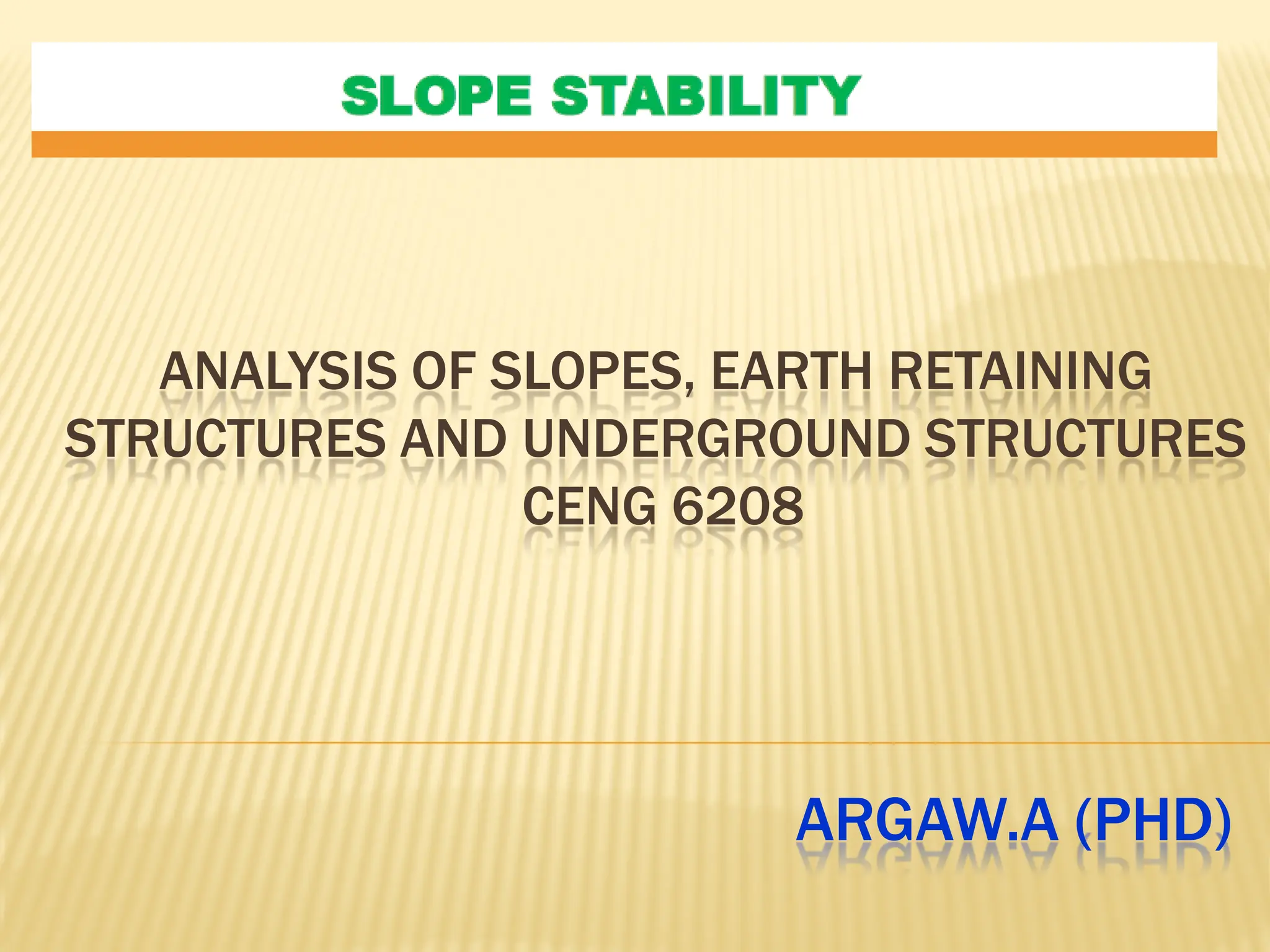 SLOPE STABILITY

ANALYSIS OF SLOPES, EARTH RETAINING STRUCTURES AND UNDERGROUND STRUCTURES CENG 6208

ARGAW.A (PHD)